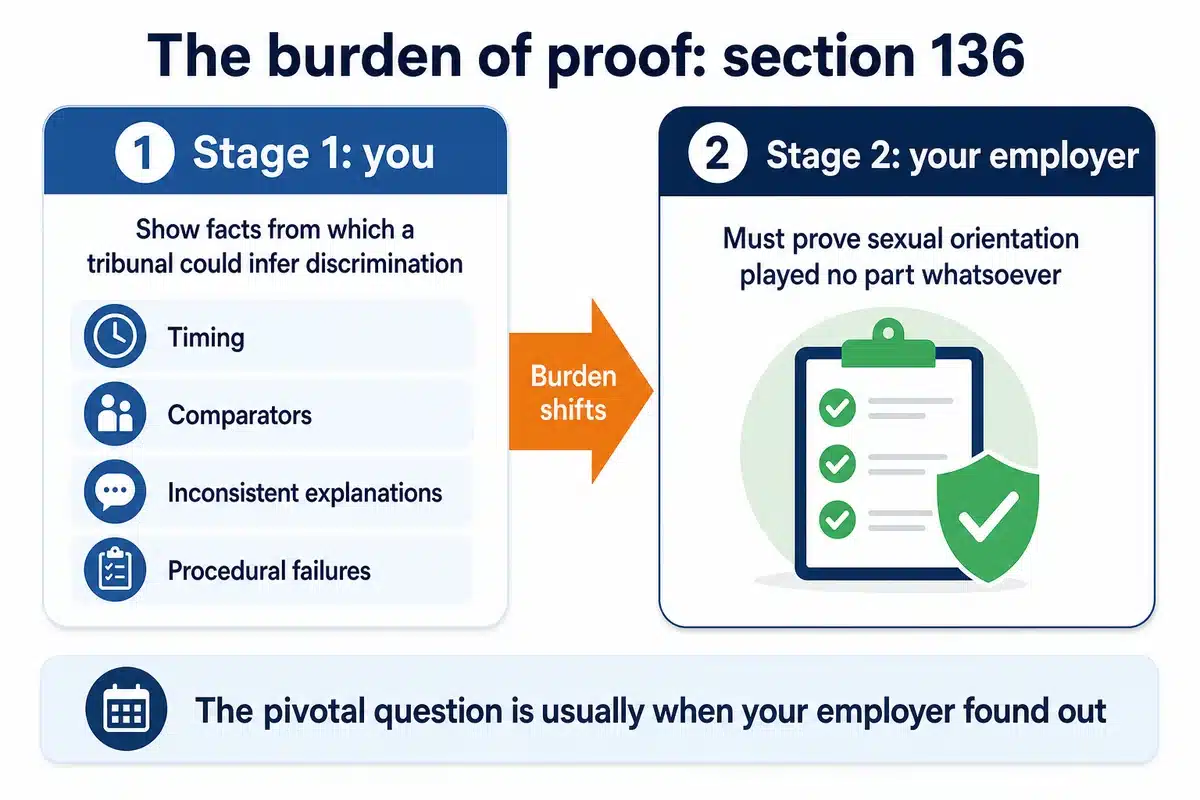 The burden of proof: section 136

1 Stage 1: you

Show facts from which a tribunal could infer discrimination

Timing

Comparators

Inconsistent explanations

Procedural failures

Burden shifts

2 Stage 2: your employer

Must prove sexual orientation played no part whatsoever

The pivotal question is usually when your employer found out